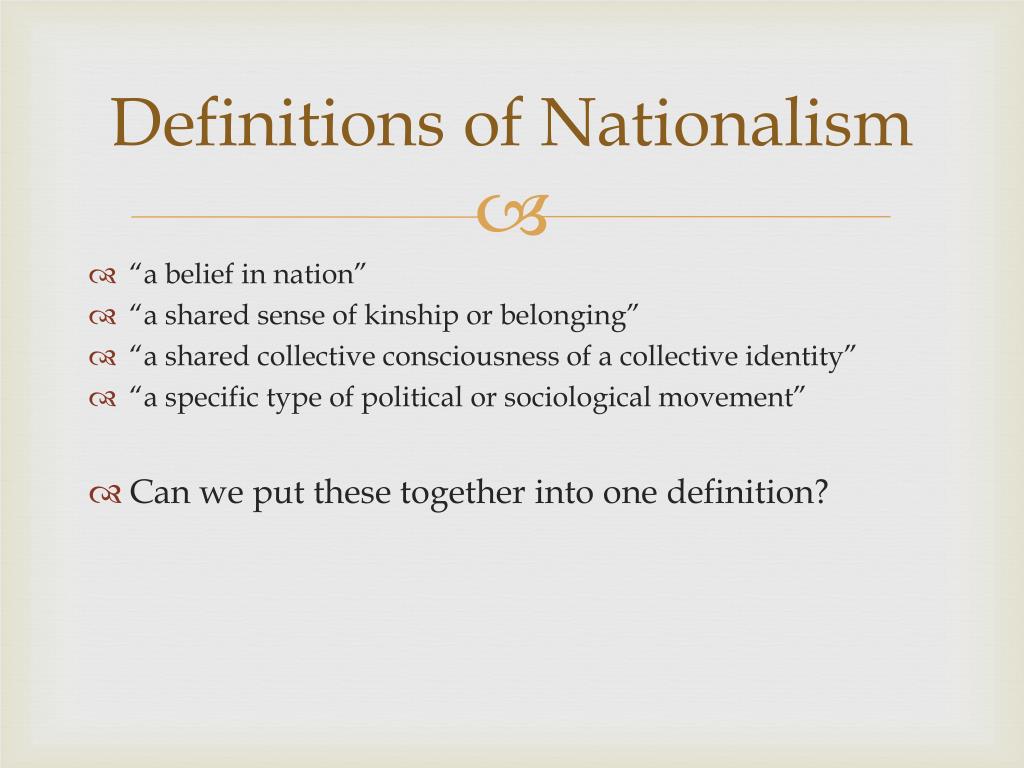 Definitions of Nationalism

“a belief in nation”
“a shared sense of kinship or belonging”
“a shared collective consciousness of a collective identity”
“a specific type of political or sociological movement”

Can we put these together into one definition?